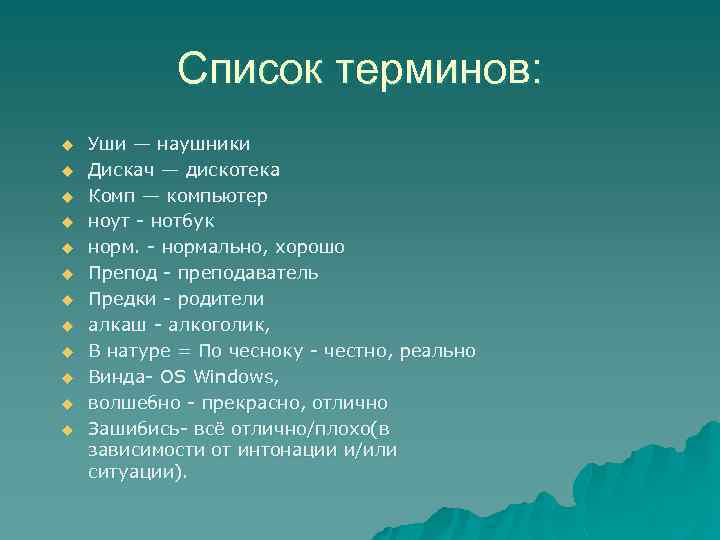 Список терминов:

Уши — наушники
Дискач — дискотека
Комп — компьютер
ноут - нотбук
норм. - нормально, хорошо
Препод - преподаватель
Предки - родители
алкаш - алкоголик,
В натуре = По чесноку - честно, реально
Винда- OS Windows,
волшебно - прекрасно, отлично
Зашибись- всё отлично/плохо(в зависимости от интонации и/или ситуации).